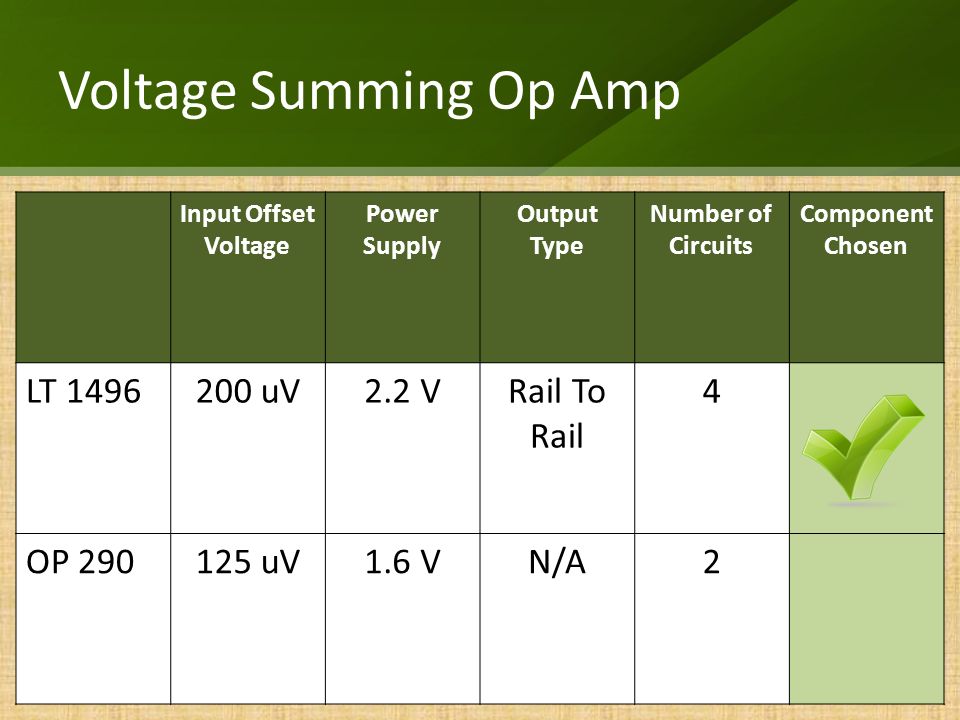 Voltage Summing Op Amp

| | Input Offset Voltage | Power Supply | Output Type | Number of Circuits | Component Chosen |
|---|---|---|---|---|---|
| LT 1496 | 200 uV | 2.2 V | Rail To Rail | 4 | |
| OP 290 | 125 uV | 1.6 V | N/A | 2 | |